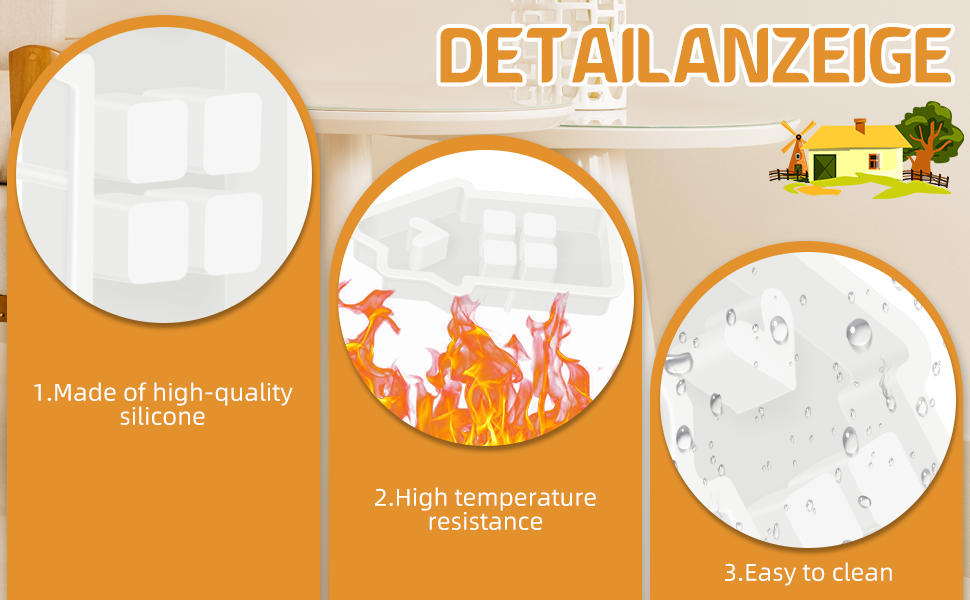 DETAILANZEIGE

1.Made of high-quality silicone

2.High temperature resistance

3.Easy to clean